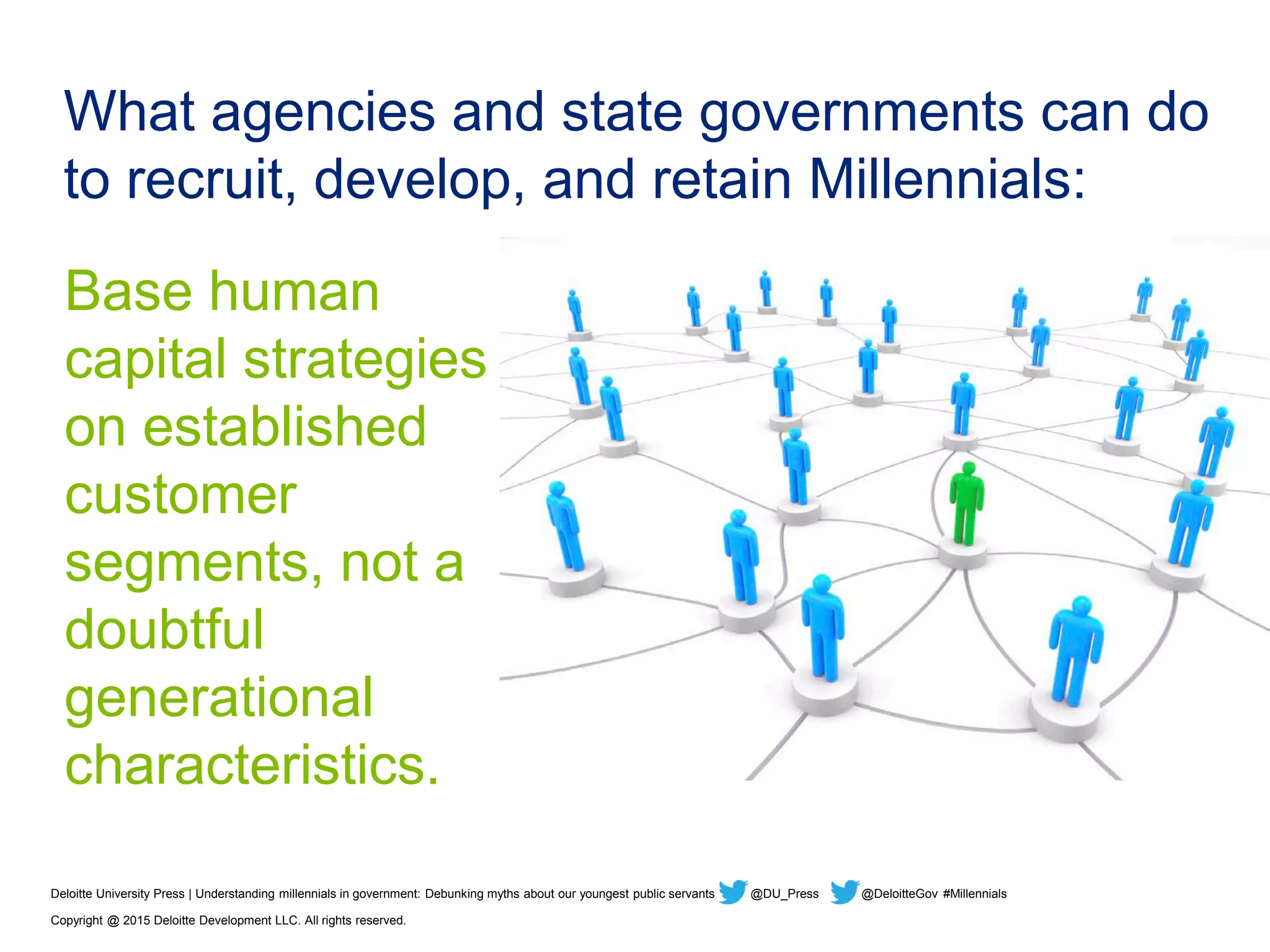 What agencies and state governments can do to recruit, develop, and retain Millennials:

Base human capital strategies on established customer segments, not a doubtful generational characteristics.

Deloitte University Press | Understanding millennials in government: Debunking myths about our youngest public servants @DU_Press @DeloitteGov #Millennials

Copyright @ 2015 Deloitte Development LLC. All rights reserved.